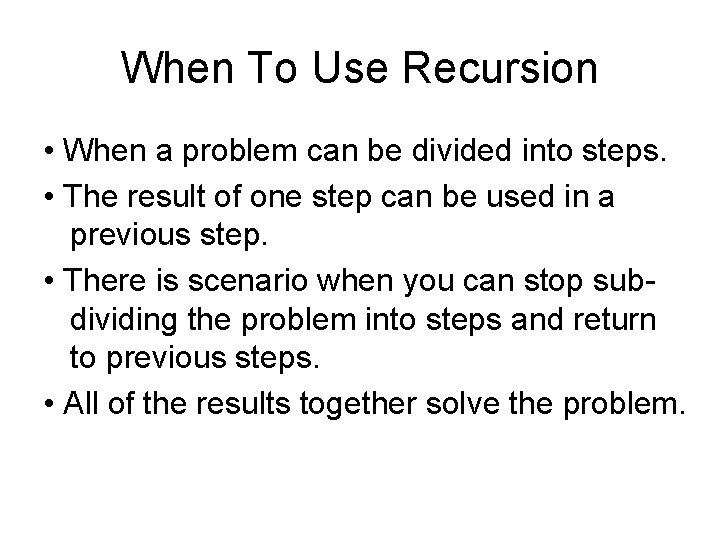 When To Use Recursion

• When a problem can be divided into steps.

• The result of one step can be used in a previous step.

• There is scenario when you can stop sub-dividing the problem into steps and return to previous steps.

• All of the results together solve the problem.